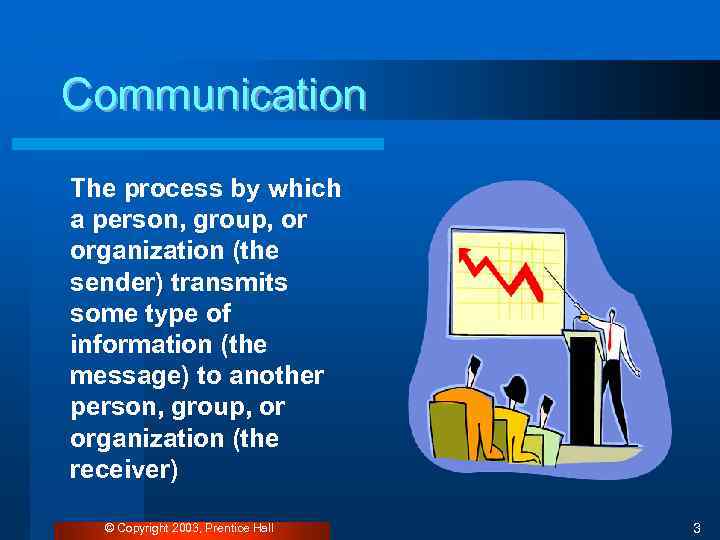 Communication

The process by which a person, group, or organization (the sender) transmits some type of information (the message) to another person, group, or organization (the receiver)

© Copyright 2003, Prentice Hall

3